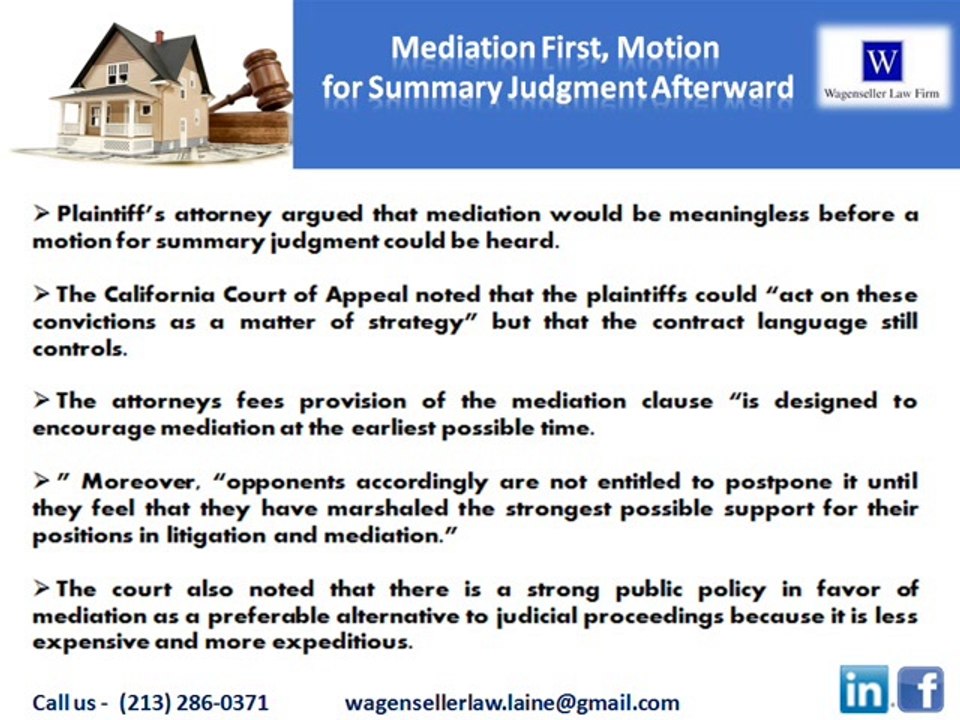 Mediation First, Motion for Summary Judgment Afterward

W
Wagenseller Law Firm

➢ Plaintiff's attorney argued that mediation would be meaningless before a motion for summary judgment could be heard.

➢ The California Court of Appeal noted that the plaintiffs could "act on these convictions as a matter of strategy" but that the contract language still controls.

➢ The attorneys fees provision of the mediation clause "is designed to encourage mediation at the earliest possible time.

➢ " Moreover, "opponents accordingly are not entitled to postpone it until they feel that they have marshaled the strongest possible support for their positions in litigation and mediation."

➢ The court also noted that there is a strong public policy in favor of mediation as a preferable alternative to judicial proceedings because it is less expensive and more expeditious.

Call us - (213) 286-0371 wagensellerlaw.laine@gmail.com

in f